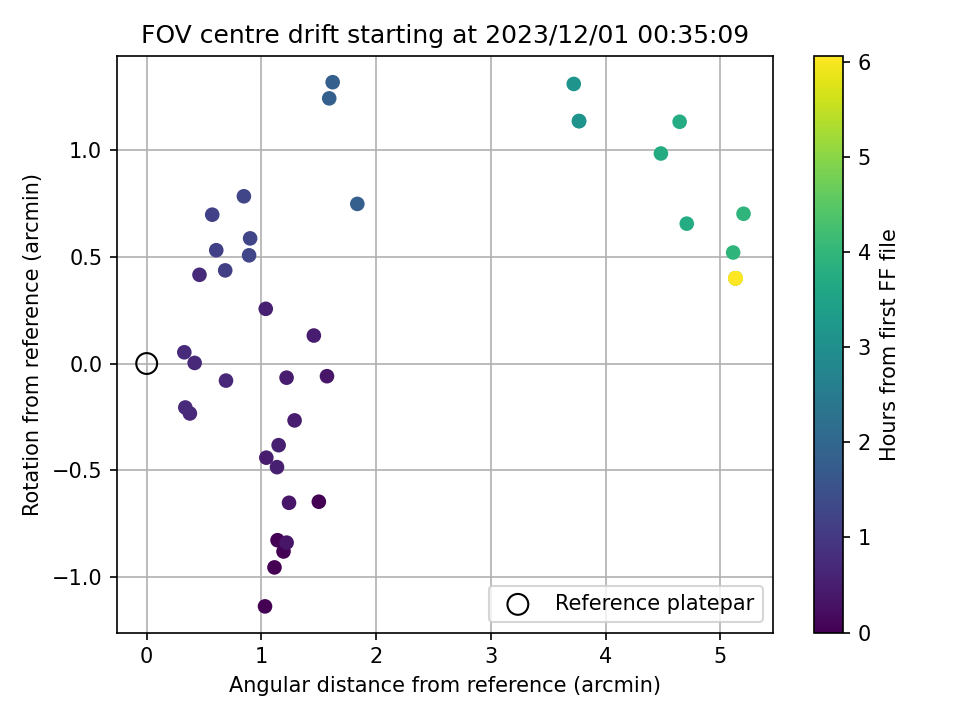 FOV centre drift starting at 2023/12/01 00:35:09

Rotation from reference (arcmin)

1.0
0.5
0.0
−0.5
−1.0

0
1
2
3
4
5

Angular distance from reference (arcmin)

Reference platepar

Hours from first FF file

6
5
4
3
2
1
0